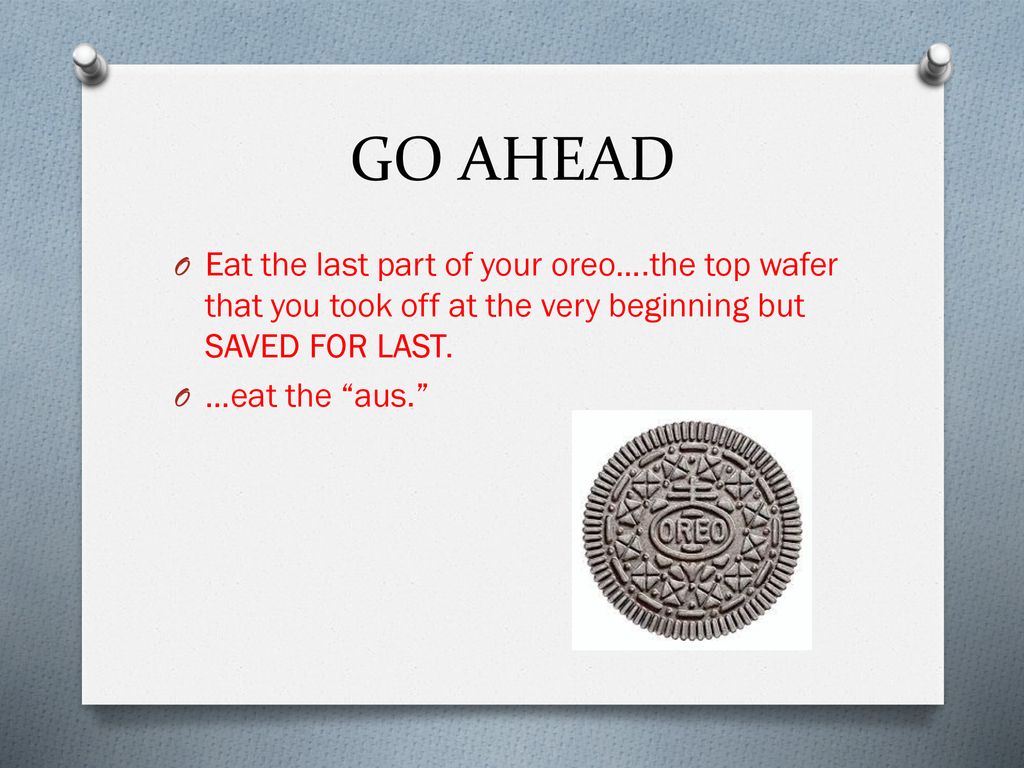 GO AHEAD

O Eat the last part of your oreo….the top wafer that you took off at the very beginning but SAVED FOR LAST.

O …eat the “aus.”

OREO